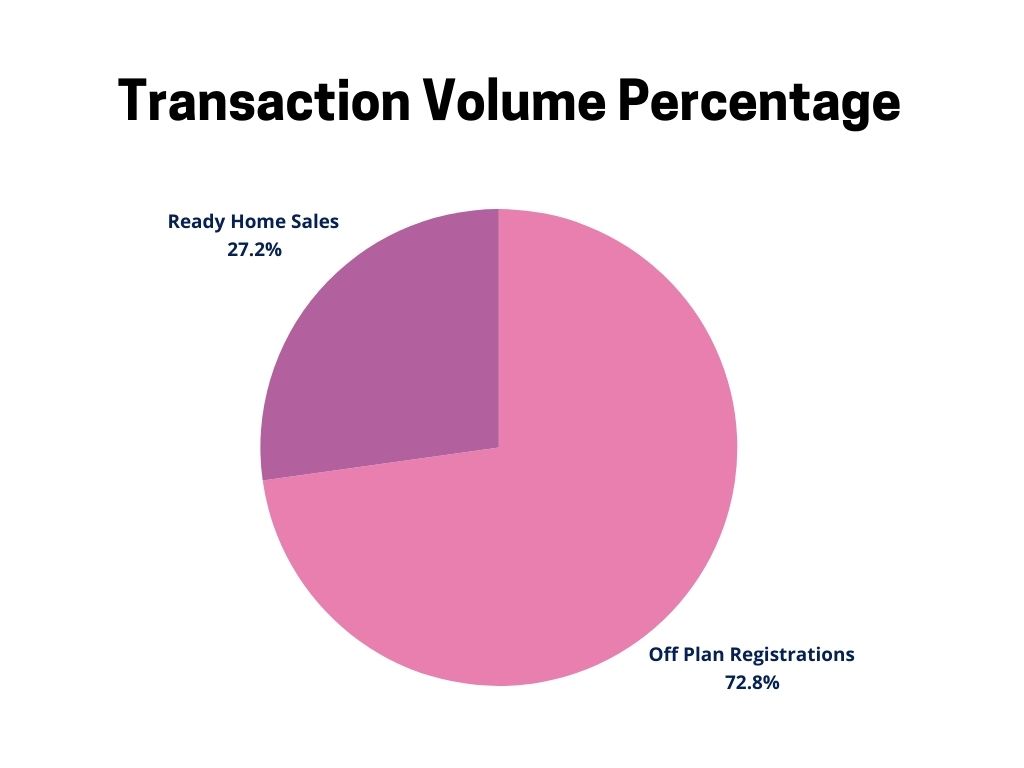 Transaction Volume Percentage

Ready Home Sales
27.2%

Off Plan Registrations
72.8%